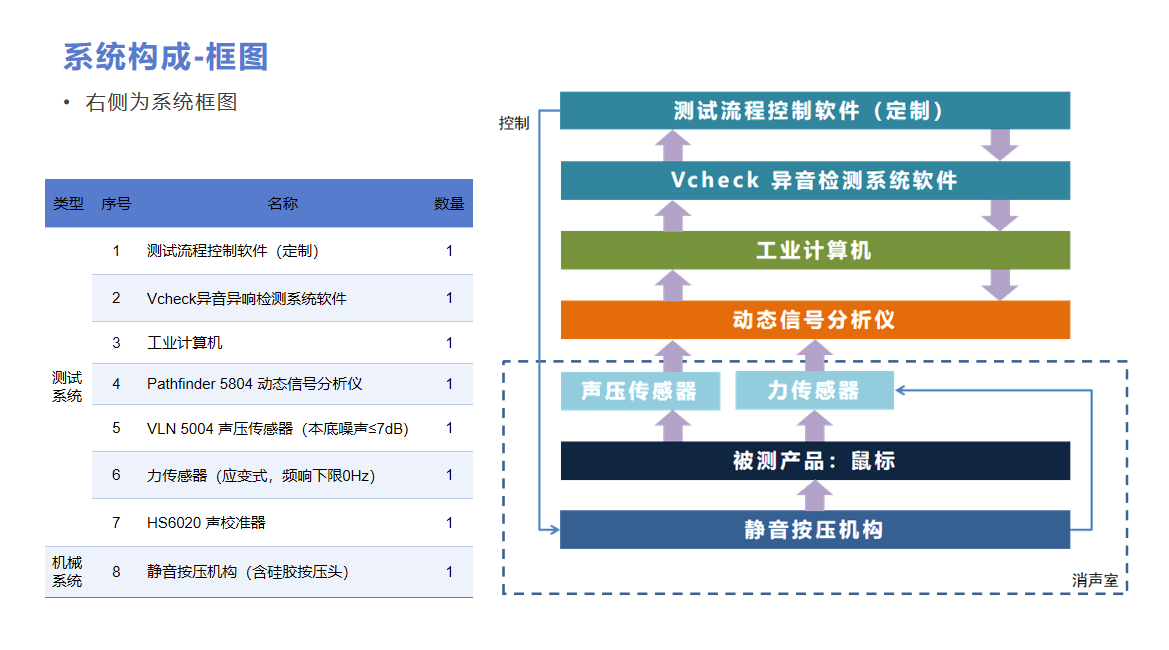 系统构成-框图

• 右侧为系统框图

| 类型 | 序号 | 名称 | 数量 |
|---|---|---|---|
| 测试系统 | 1 | 测试流程控制软件（定制） | 1 |
| | 2 | Vcheck异音异响检测系统软件 | 1 |
| | 3 | 工业计算机 | 1 |
| | 4 | Pathfinder 5804 动态信号分析仪 | 1 |
| | 5 | VLN 5004 声压传感器（本底噪声≤7dB） | 1 |
| | 6 | 力传感器（应变式，频响下限0Hz） | 1 |
| | 7 | HS6020 声校准器 | 1 |
| 机械系统 | 8 | 静音按压机构（含硅胶按压头） | 1 |

控制

测试流程控制软件（定制）

Vcheck 异音检测系统软件

工业计算机

动态信号分析仪

声压传感器

力传感器

被测产品：鼠标

静音按压机构

消声室